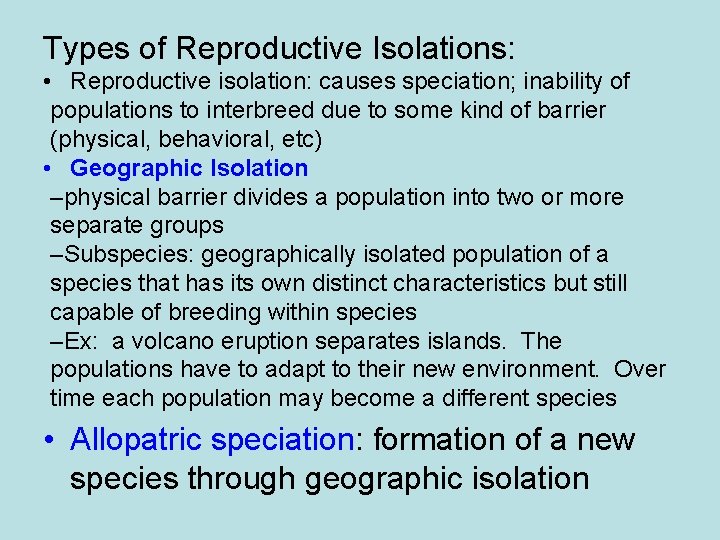 Types of Reproductive Isolations:

• Reproductive isolation: causes speciation; inability of populations to interbreed due to some kind of barrier (physical, behavioral, etc)

• Geographic Isolation

–physical barrier divides a population into two or more separate groups

–Subspecies: geographically isolated population of a species that has its own distinct characteristics but still capable of breeding within species

–Ex: a volcano eruption separates islands. The populations have to adapt to their new environment. Over time each population may become a different species

• Allopatric speciation: formation of a new species through geographic isolation